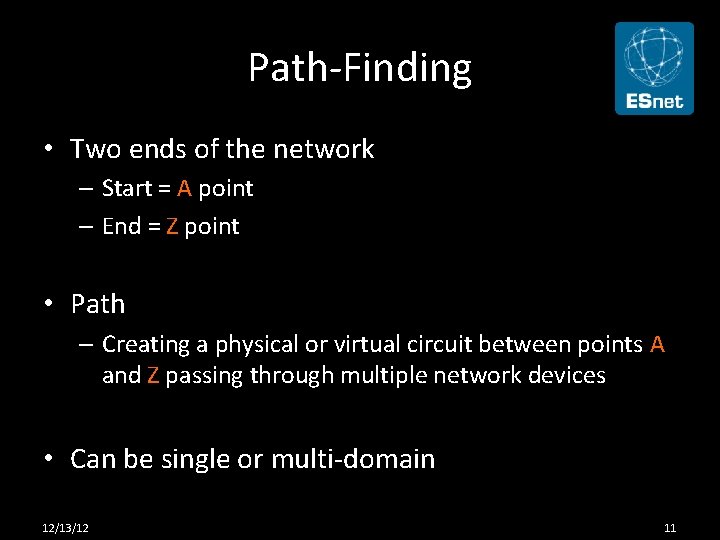 Path-Finding

ESnet

• Two ends of the network
– Start = A point
– End = Z point

• Path
– Creating a physical or virtual circuit between points A and Z passing through multiple network devices

• Can be single or multi-domain

12/13/12

11